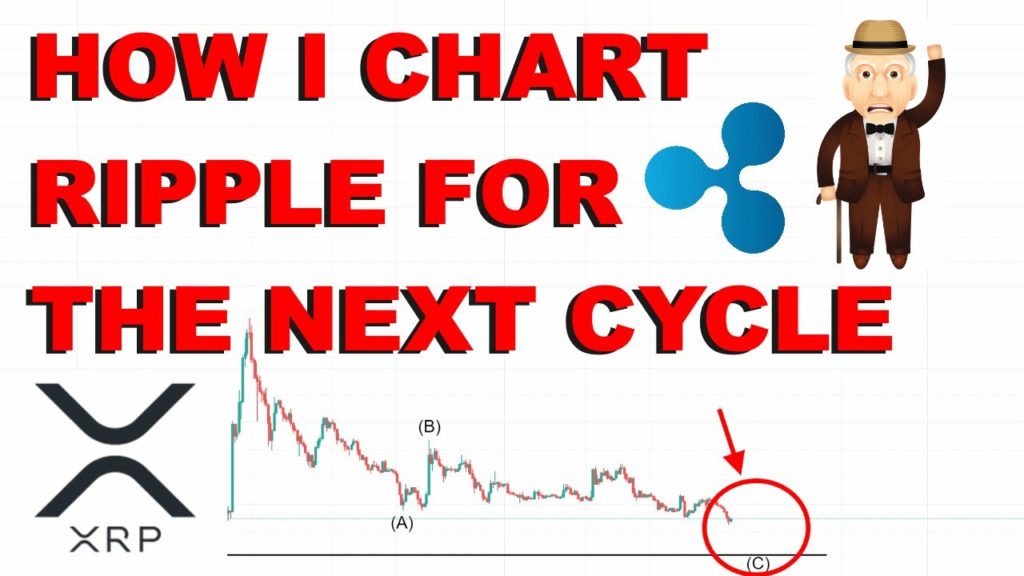 HOW I CHART RIPPLE FOR THE NEXT CYCLE

XRP

(B)

(A)

(C)